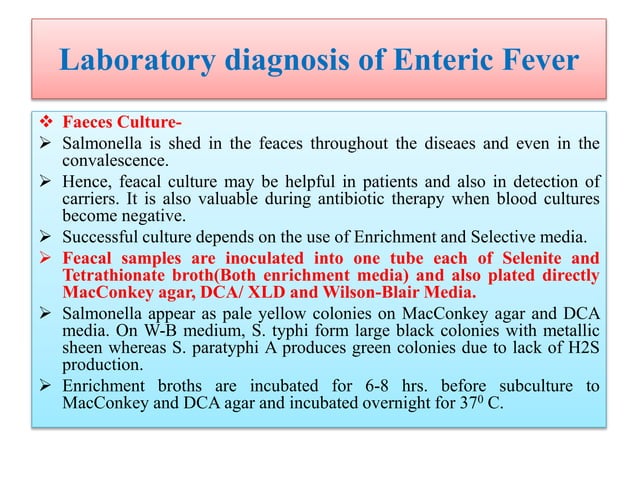 Laboratory diagnosis of Enteric Fever

❖ Faeces Culture-
➢ Salmonella is shed in the feaces throughout the diseaes and even in the convalescence.
➢ Hence, feacal culture may be helpful in patients and also in detection of carriers. It is also valuable during antibiotic therapy when blood cultures become negative.
➢ Successful culture depends on the use of Enrichment and Selective media.
➢ Feacal samples are inoculated into one tube each of Selenite and Tetrathionate broth(Both enrichment media) and also plated directly MacConkey agar, DCA/ XLD and Wilson-Blair Media.
➢ Salmonella appear as pale yellow colonies on MacConkey agar and DCA media. On W-B medium, S. typhi form large black colonies with metallic sheen whereas S. paratyphi A produces green colonies due to lack of H2S production.
➢ Enrichment broths are incubated for 6-8 hrs. before subculture to MacConkey and DCA agar and incubated overnight for $37^0$ C.